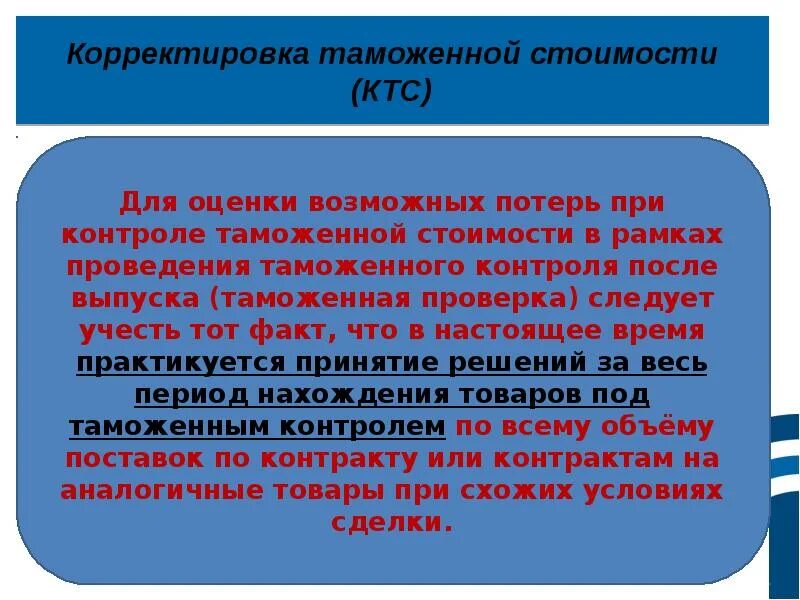 Корректировка таможенной стоимости (КТС)

Для оценки возможных потерь при контроле таможенной стоимости в рамках проведения таможенного контроля после выпуска (таможенная проверка) следует учесть тот факт, что в настоящее время практикуется принятие решений за весь период нахождения товаров под таможенным контролем по всему объёму поставок по контракту или контрактам на аналогичные товары при схожих условиях сделки.